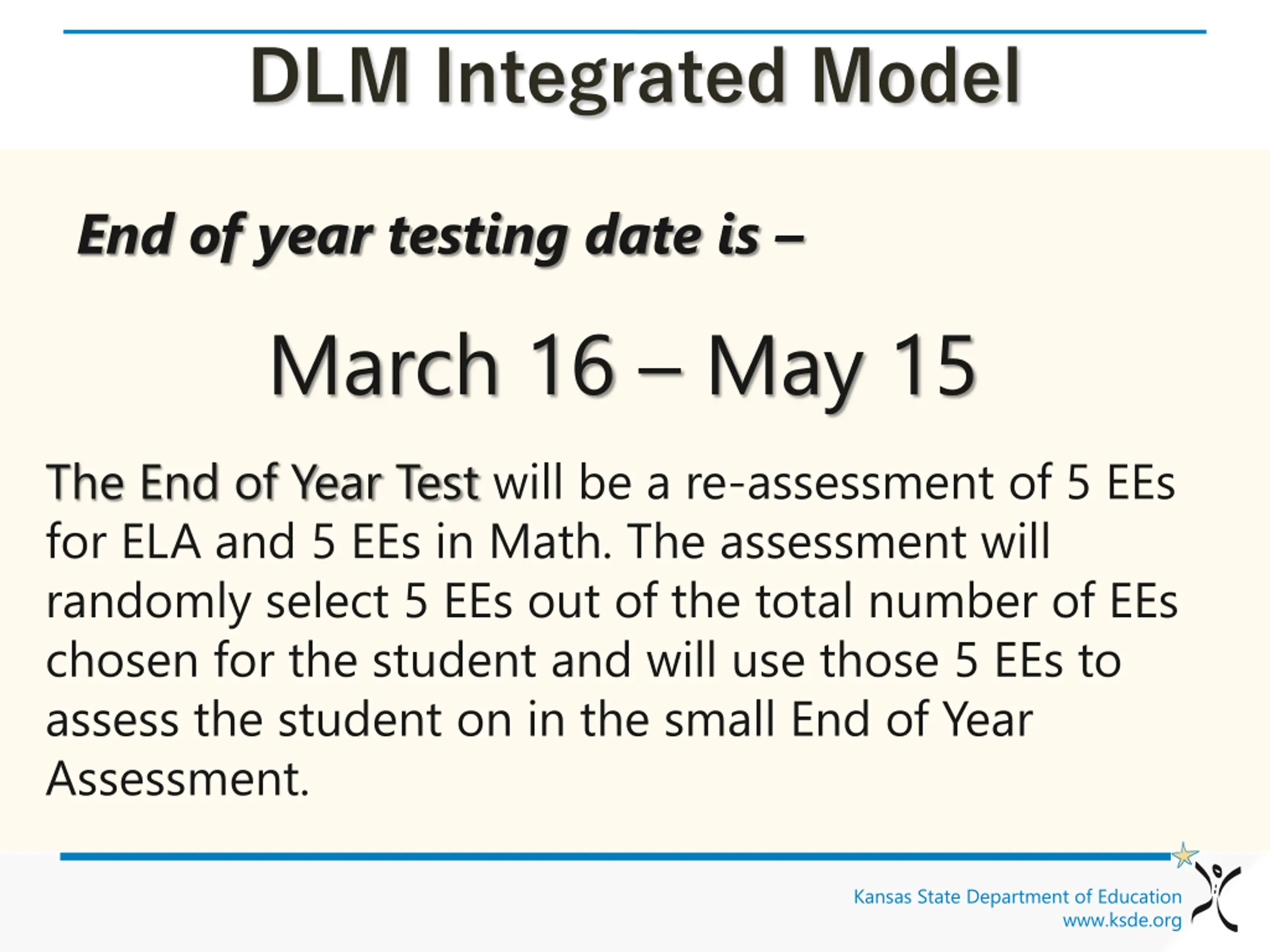 DLM Integrated Model

End of year testing date is –

March 16 – May 15

The End of Year Test will be a re-assessment of 5 EEs for ELA and 5 EEs in Math. The assessment will randomly select 5 EEs out of the total number of EEs chosen for the student and will use those 5 EEs to assess the student on in the small End of Year Assessment.

Kansas State Department of Education
www.ksde.org